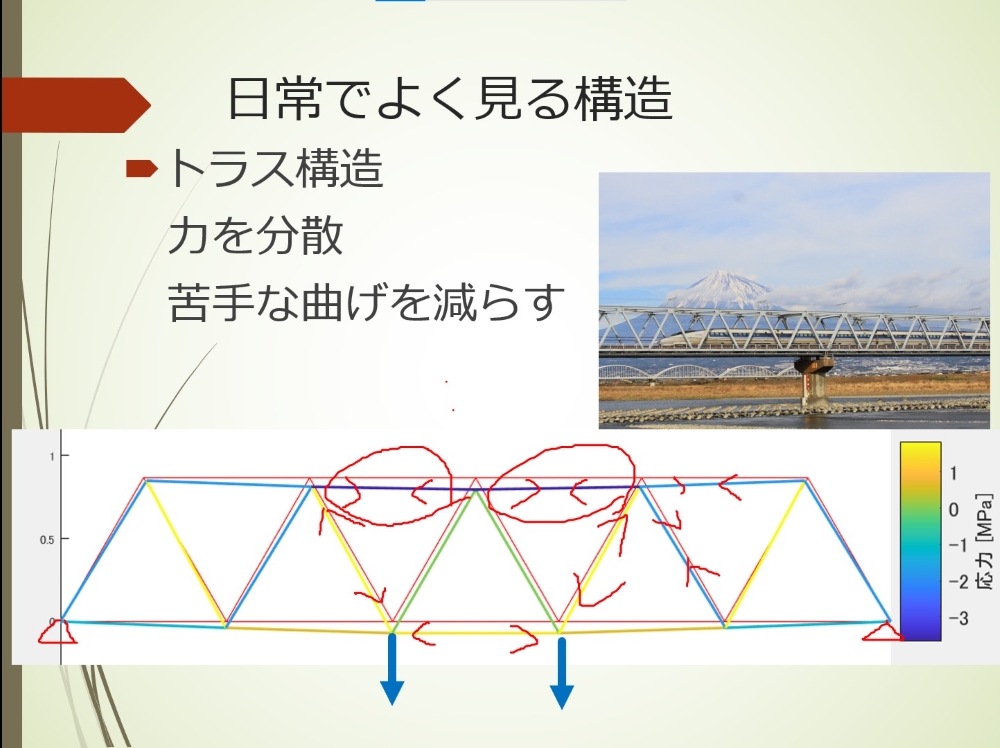 日常でよく見る構造

トラス構造

力を分散

苦手な曲げを減らす

1

0.5

0

1

0

−1

−2

−3

応力 [MPa]